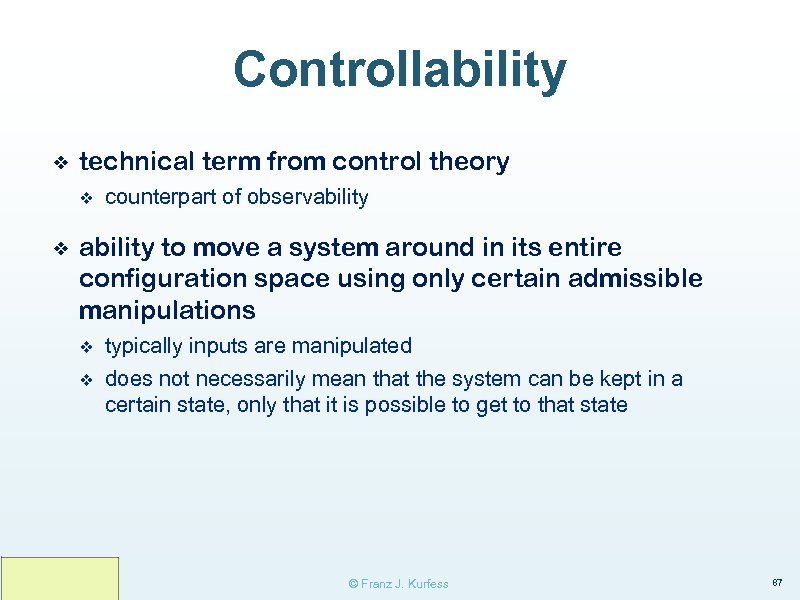 Controllability

❖ technical term from control theory
❖ counterpart of observability

❖ ability to move a system around in its entire configuration space using only certain admissible manipulations
❖ typically inputs are manipulated
❖ does not necessarily mean that the system can be kept in a certain state, only that it is possible to get to that state

© Franz J. Kurfess

67